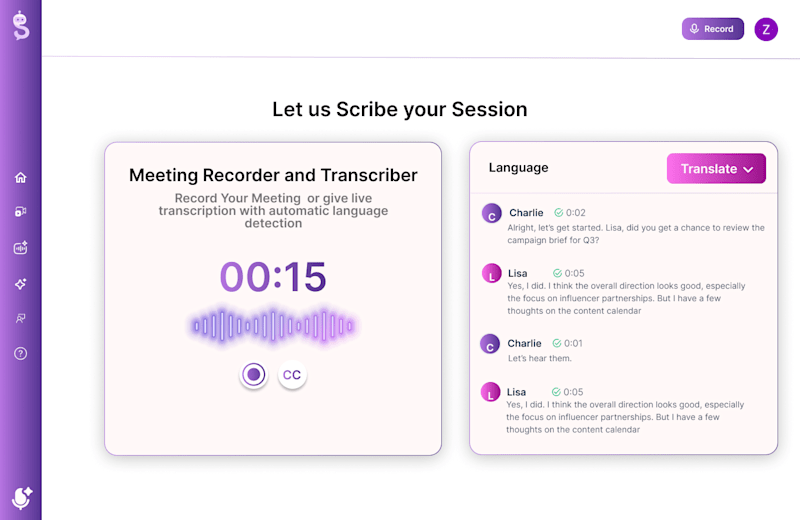 Record Z

Let us Scribe your Session

Meeting Recorder and Transcriber

Record Your Meeting or give live transcription with automatic language detection

00:15

CC

Language

Translate

C Charlie 0:02
Alright, let's get started. Lisa, did you get a chance to review the campaign brief for Q3?

L Lisa 0:05
Yes, I did. I think the overall direction looks good, especially the focus on influencer partnerships. But I have a few thoughts on the content calendar

C Charlie 0:01
Let's hear them.

L Lisa 0:05
Yes, I did. I think the overall direction looks good, especially the focus on influencer partnerships. But I have a few thoughts on the content calendar